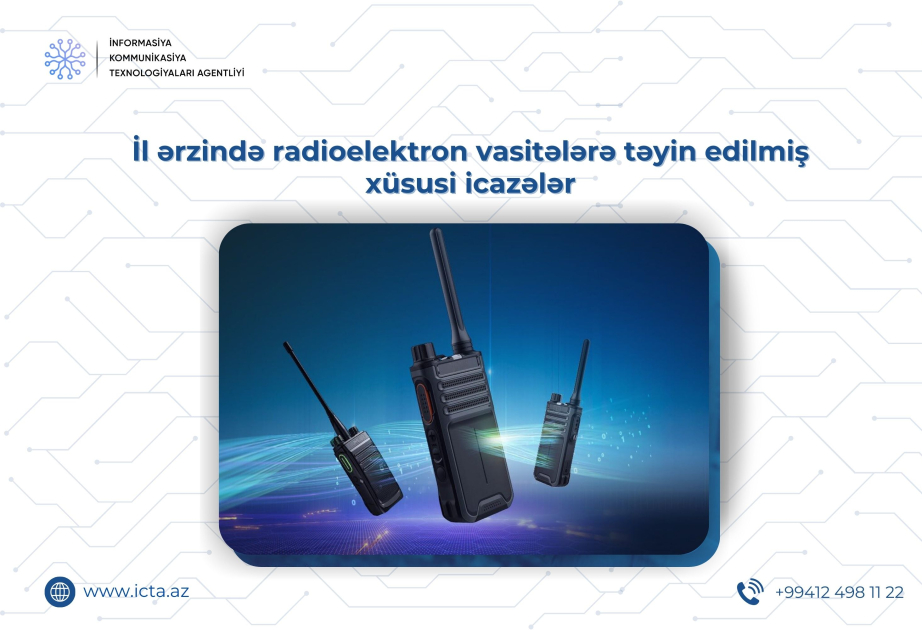 İNFORMASİYA
KOMMUNİKASİYA
TEXNOLOGİYALARI AGENTLİYİ

İl ərzində radioelektron vasitələrə təyin edilmiş xüsusi icazələr

www.icta.az

+99412 498 11 22